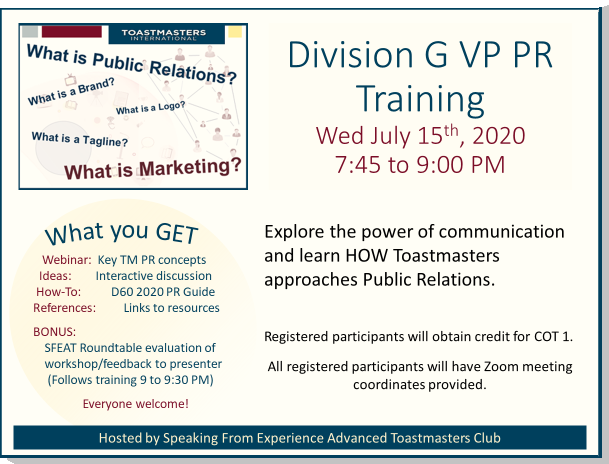 TOASTMASTERS INTERNATIONAL

What is Public Relations?

What is a Brand?

What is a Logo?

What is a Tagline?

What is Marketing?

Division G VP PR Training

Wed July 15$^{th}$, 2020

7:45 to 9:00 PM

What you GET

Webinar: Key TM PR concepts
Ideas: Interactive discussion
How-To: D60 2020 PR Guide
References: Links to resources

BONUS:
SFEAT Roundtable evaluation of workshop/feedback to presenter (Follows training 9 to 9:30 PM)

Everyone welcome!

Explore the power of communication and learn HOW Toastmasters approaches Public Relations.

Registered participants will obtain credit for COT 1.

All registered participants will have Zoom meeting coordinates provided.

Hosted by Speaking From Experience Advanced Toastmasters Club